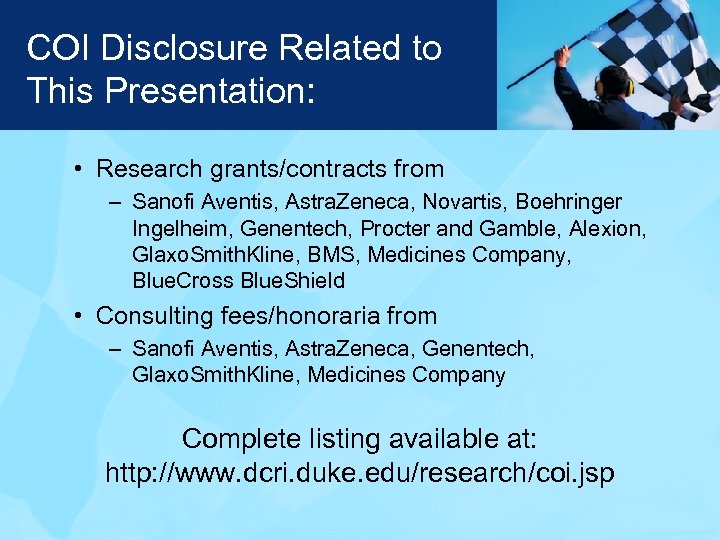 COI Disclosure Related to This Presentation:

• Research grants/contracts from
– Sanofi Aventis, AstraZeneca, Novartis, Boehringer Ingelheim, Genentech, Procter and Gamble, Alexion, GlaxoSmithKline, BMS, Medicines Company, BlueCross BlueShield

• Consulting fees/honoraria from
– Sanofi Aventis, AstraZeneca, Genentech, GlaxoSmithKline, Medicines Company

Complete listing available at:
http://www.dcri.duke.edu/research/coi.jsp